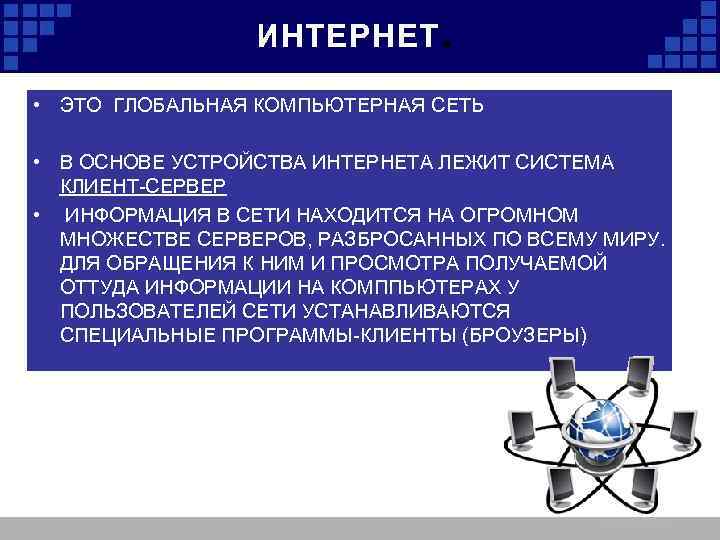 ИНТЕРНЕТ.

• ЭТО ГЛОБАЛЬНАЯ КОМПЬЮТЕРНАЯ СЕТЬ

• В ОСНОВЕ УСТРОЙСТВА ИНТЕРНЕТА ЛЕЖИТ СИСТЕМА КЛИЕНТ-СЕРВЕР

• ИНФОРМАЦИЯ В СЕТИ НАХОДИТСЯ НА ОГРОМНОМ МНОЖЕСТВЕ СЕРВЕРОВ, РАЗБРОСАННЫХ ПО ВСЕМУ МИРУ. ДЛЯ ОБРАЩЕНИЯ К НИМ И ПРОСМОТРА ПОЛУЧАЕМОЙ ОТТУДА ИНФОРМАЦИИ НА КОМППЬЮТЕРАХ У ПОЛЬЗОВАТЕЛЕЙ СЕТИ УСТАНАВЛИВАЮТСЯ СПЕЦИАЛЬНЫЕ ПРОГРАММЫ-КЛИЕНТЫ (БРОУЗЕРЫ)